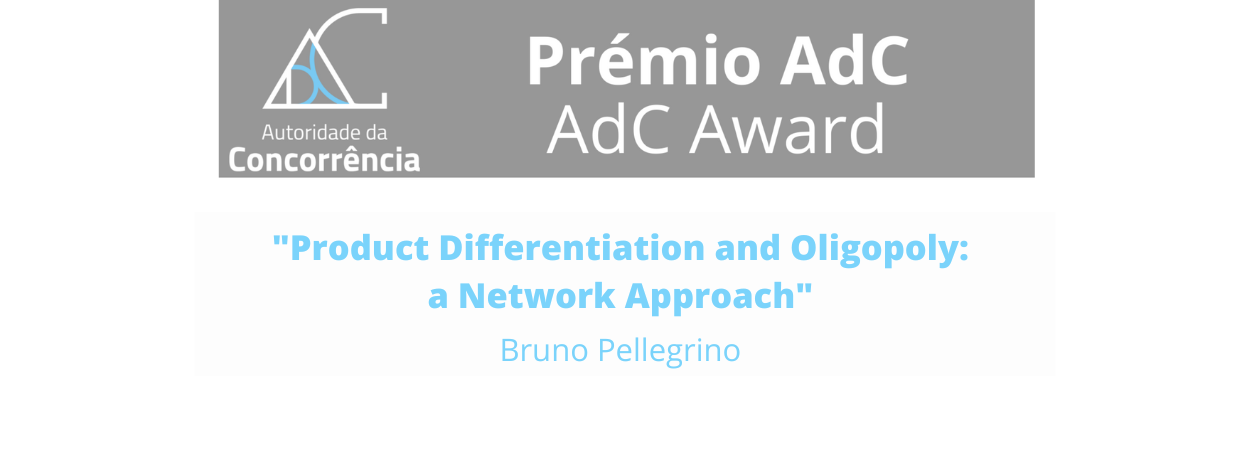 Autoridade da
Concorrência

Prémio AdC
AdC Award

"Product Differentiation and Oligopoly: a Network Approach"

Bruno Pellegrino